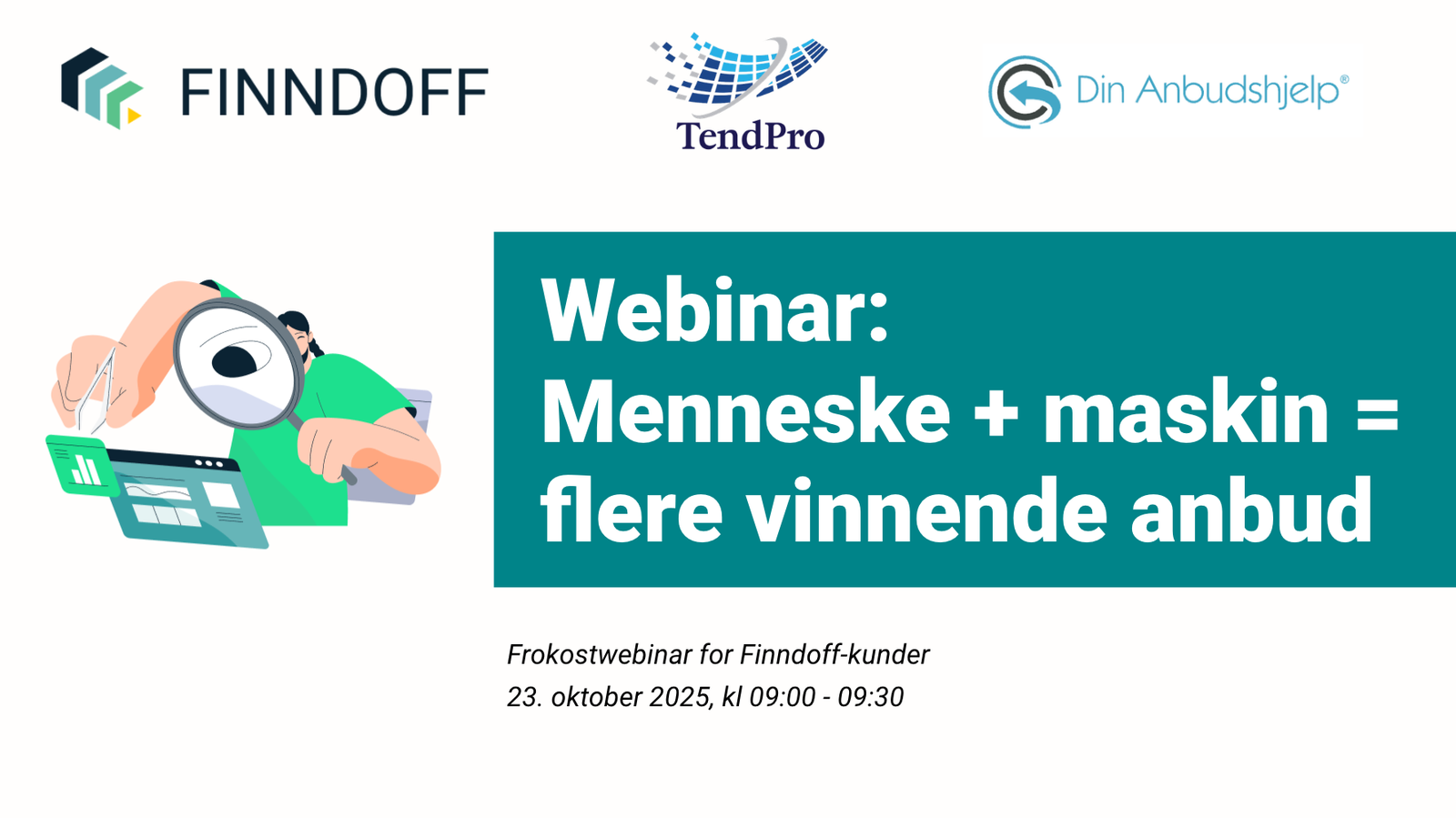 FINNDOFF

TendPro

Din Anbudshjelp®

Webinar:
Menneske + maskin =
flere vinnende anbud

Frokostwebinar for Finndoff-kunder
23. oktober 2025, kl 09:00 - 09:30